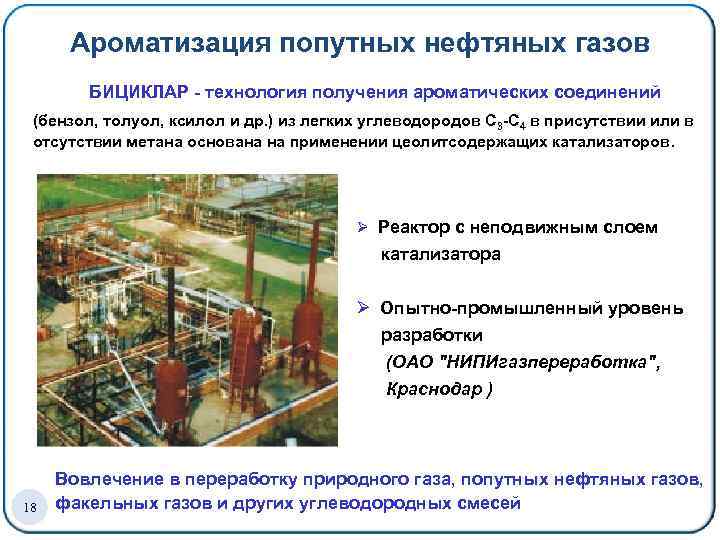 Ароматизация попутных нефтяных газов

БИЦИКЛАР - технология получения ароматических соединений (бензол, толуол, ксилол и др.) из легких углеводородов $C_3$-$C_4$ в присутствии или в отсутствии метана основана на применении цеолитсодержащих катализаторов.

➢ Реактор с неподвижным слоем катализатора

➢ Опытно-промышленный уровень разработки (ОАО "НИПИгазпереработка", Краснодар )

Вовлечение в переработку природного газа, попутных нефтяных газов, факельных газов и других углеводородных смесей

18